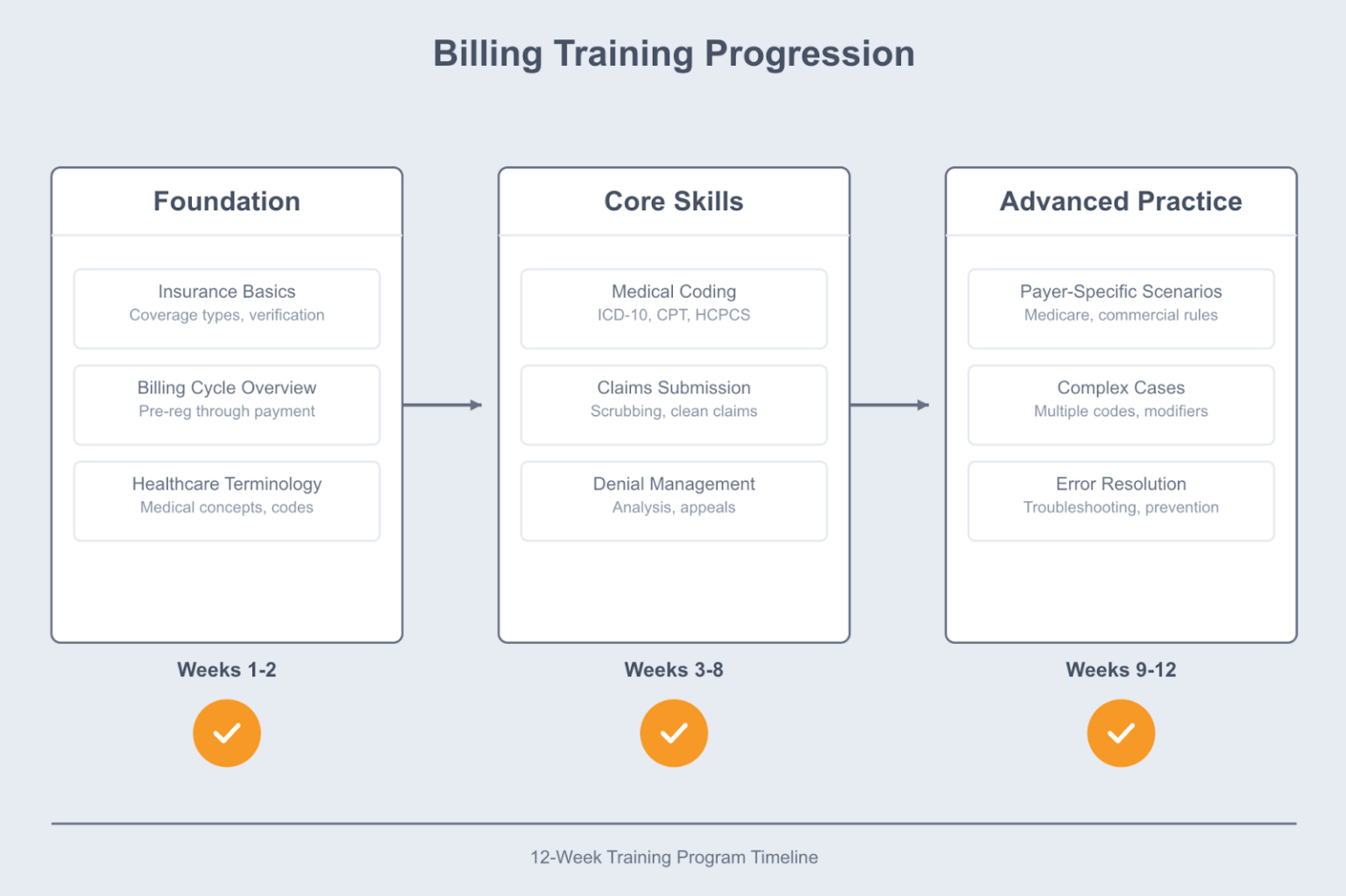 Billing Training Progression

Foundation

Insurance Basics
Coverage types, verification

Billing Cycle Overview
Pre-reg through payment

Healthcare Terminology
Medical concepts, codes

Weeks 1-2

Core Skills

Medical Coding
ICD-10, CPT, HCPCS

Claims Submission
Scrubbing, clean claims

Denial Management
Analysis, appeals

Weeks 3-8

Advanced Practice

Payer-Specific Scenarios
Medicare, commercial rules

Complex Cases
Multiple codes, modifiers

Error Resolution
Troubleshooting, prevention

Weeks 9-12

12-Week Training Program Timeline